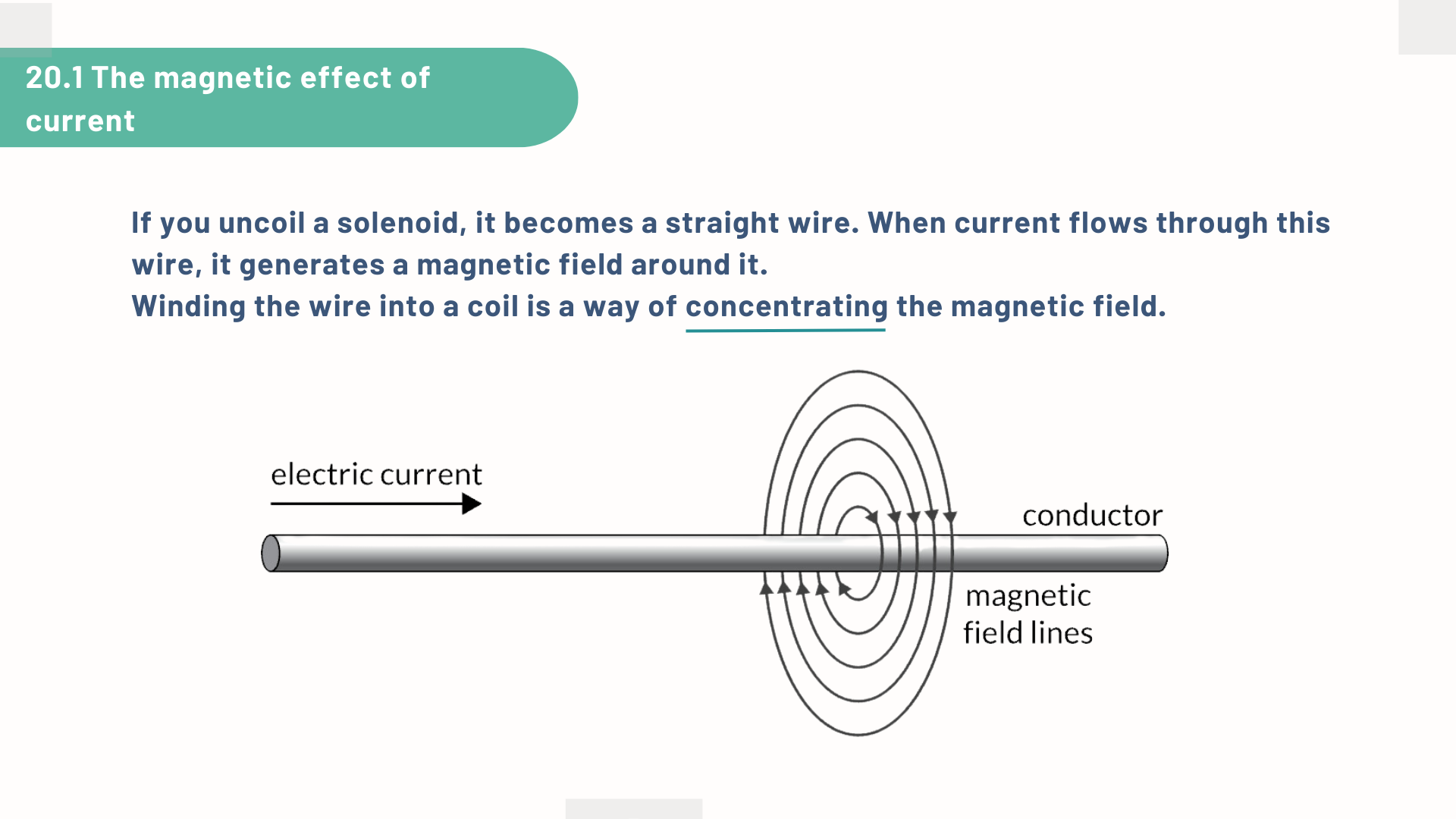 20.1 The magnetic effect of current

If you uncoil a solenoid, it becomes a straight wire. When current flows through this wire, it generates a magnetic field around it.
Winding the wire into a coil is a way of concentrating the magnetic field.

electric current

conductor

magnetic field lines